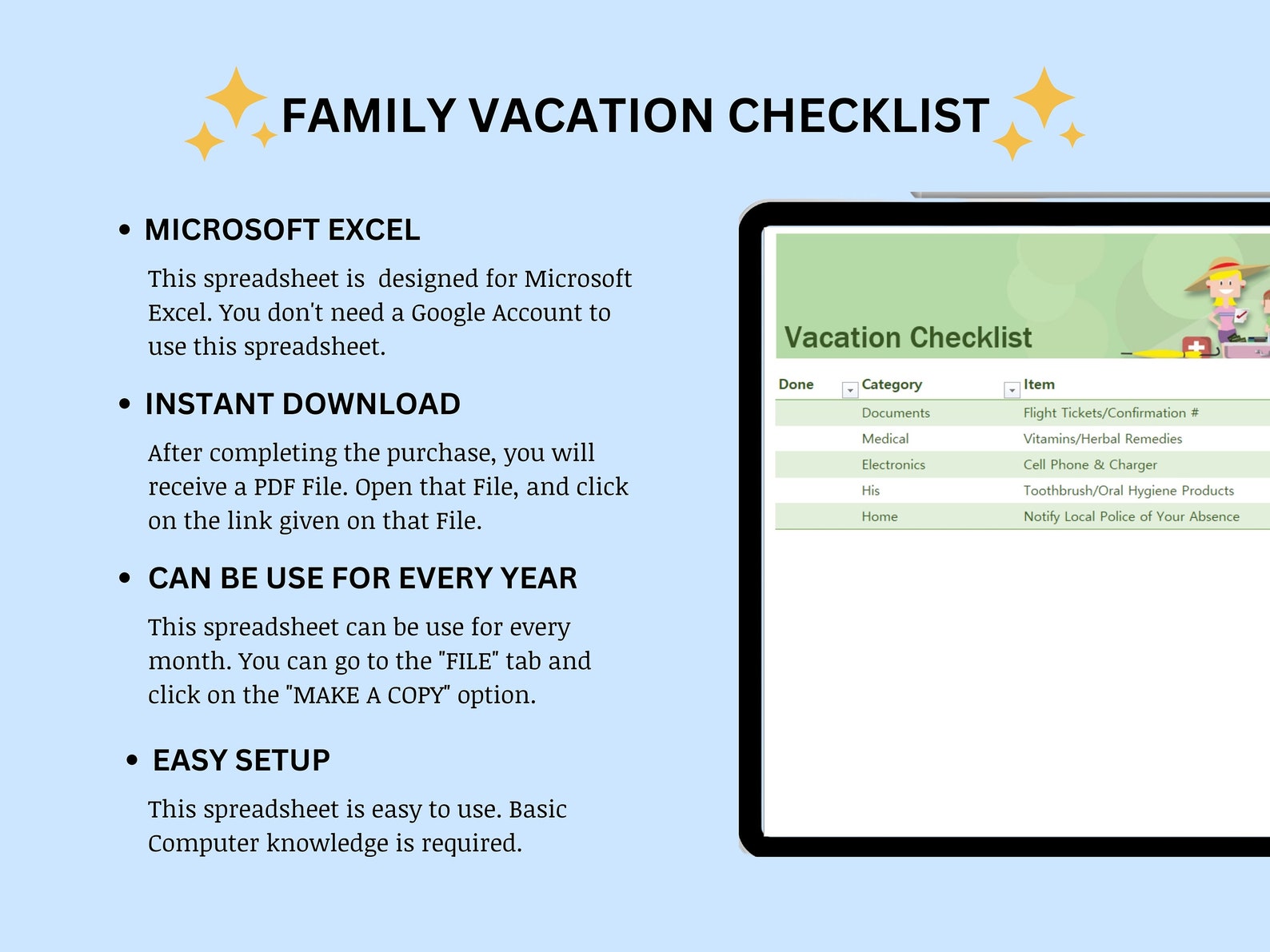 FAMILY VACATION CHECKLIST

• MICROSOFT EXCEL

This spreadsheet is designed for Microsoft Excel. You don't need a Google Account to use this spreadsheet.

• INSTANT DOWNLOAD

After completing the purchase, you will receive a PDF File. Open that File, and click on the link given on that File.

• CAN BE USE FOR EVERY YEAR

This spreadsheet can be use for every month. You can go to the "FILE" tab and click on the "MAKE A COPY" option.

• EASY SETUP

This spreadsheet is easy to use. Basic Computer knowledge is required.

Vacation Checklist

| Done | Category | Item |
|---|---|---|
| | Documents | Flight Tickets/Confirmation # |
| | Medical | Vitamins/Herbal Remedies |
| | Electronics | Cell Phone & Charger |
| | His | Toothbrush/Oral Hygiene Products |
| | Home | Notify Local Police of Your Absence |